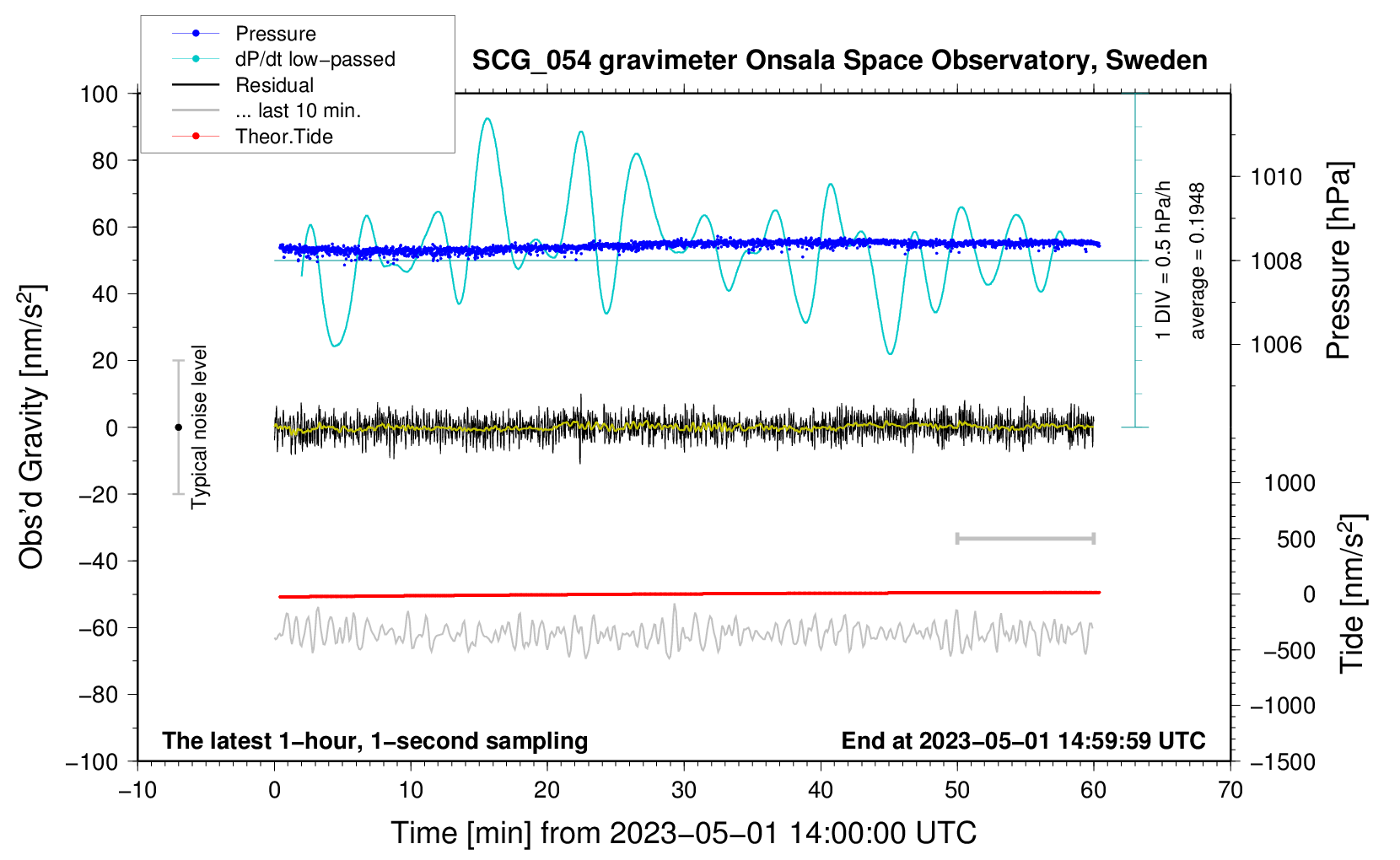 Pressure
dP/dt low−passed
Residual
... last 10 min.
Theor.Tide

SCG_054 gravimeter Onsala Space Observatory, Sweden

100
80
60
40
20
0
−20
−40
−60
−80
−100

Obs'd Gravity [nm/s$^2$]

Typical noise level

1 DIV = 0.5 hPa/h
average = 0.1948

1010
1008
1006
Pressure [hPa]

1000
500
0
−500
−1000
−1500
Tide [nm/s$^2$]

The latest 1−hour, 1−second sampling
End at 2023−05−01 14:59:59 UTC

−10
0
10
20
30
40
50
60
70

Time [min] from 2023−05−01 14:00:00 UTC